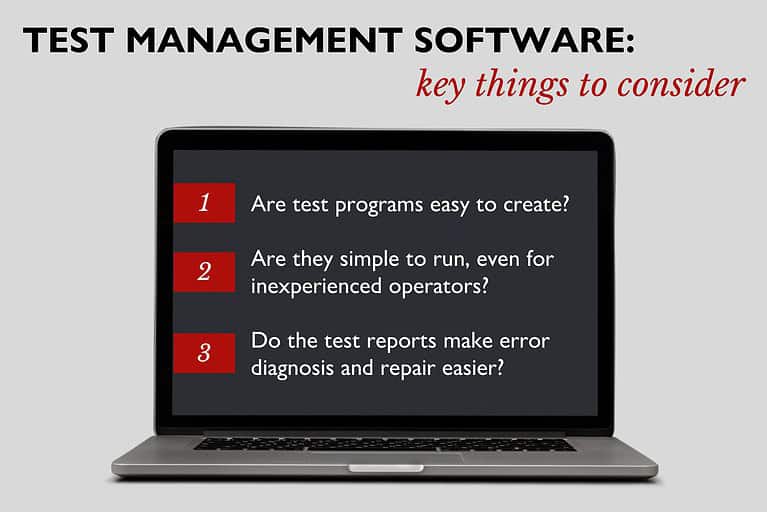 TEST MANAGEMENT SOFTWARE:
key things to consider

1 Are test programs easy to create?

2 Are they simple to run, even for inexperienced operators?

3 Do the test reports make error diagnosis and repair easier?